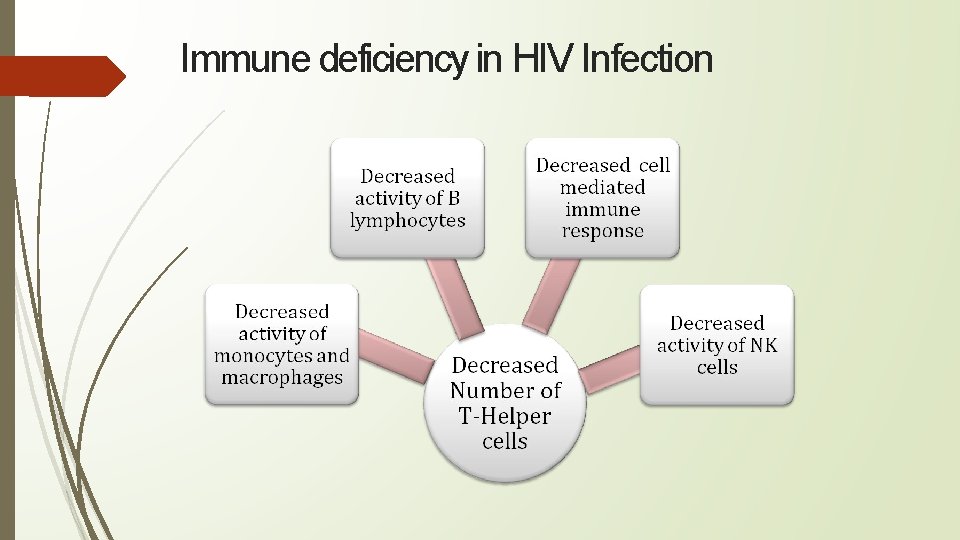 Immune deficiency in HIV Infection

Decreased activity of B lymphocytes

Decreased cell mediated immune response

Decreased activity of monocytes and macrophages

Decreased Number of T-Helper cells

Decreased activity of NK cells